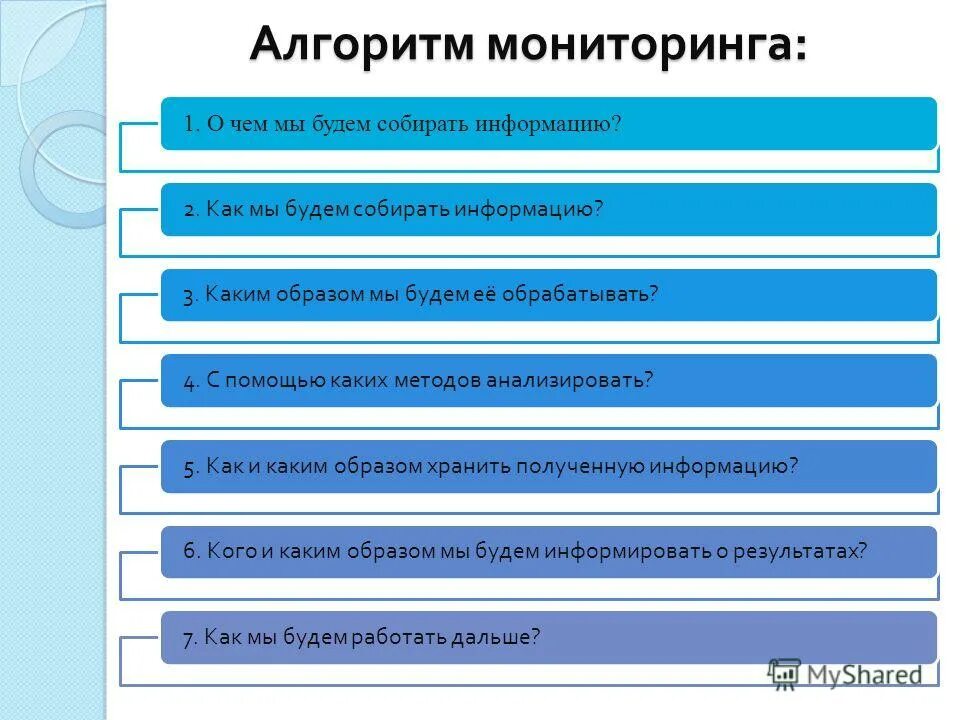 Алгоритм мониторинга:

1. О чем мы будем собирать информацию?

2. Как мы будем собирать информацию?

3. Каким образом мы будем её обрабатывать?

4. С помощью каких методов анализировать?

5. Как и каким образом хранить полученную информацию?

6. Кого и каким образом мы будем информировать о результатах?

7. Как мы будем работать дальше?

MyShared